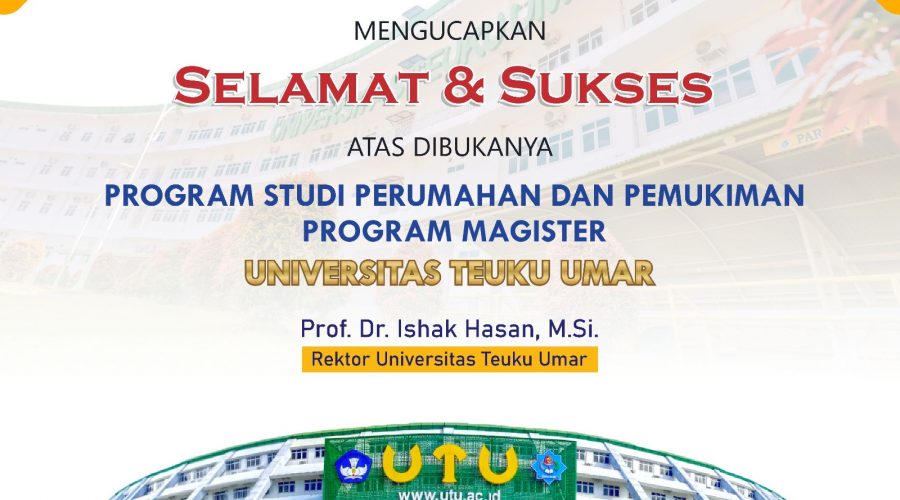 MENGUCAPKAN

SELAMAT & SUKSES

ATAS DIBUKANYA

PROGRAM STUDI PERUMAHAN DAN PEMUKIMAN
PROGRAM MAGISTER

UNIVERSITAS TEUKU UMAR

Prof. Dr. Ishak Hasan, M.Si.

Rektor Universitas Teuku Umar

UTU

www.utu.ac.id